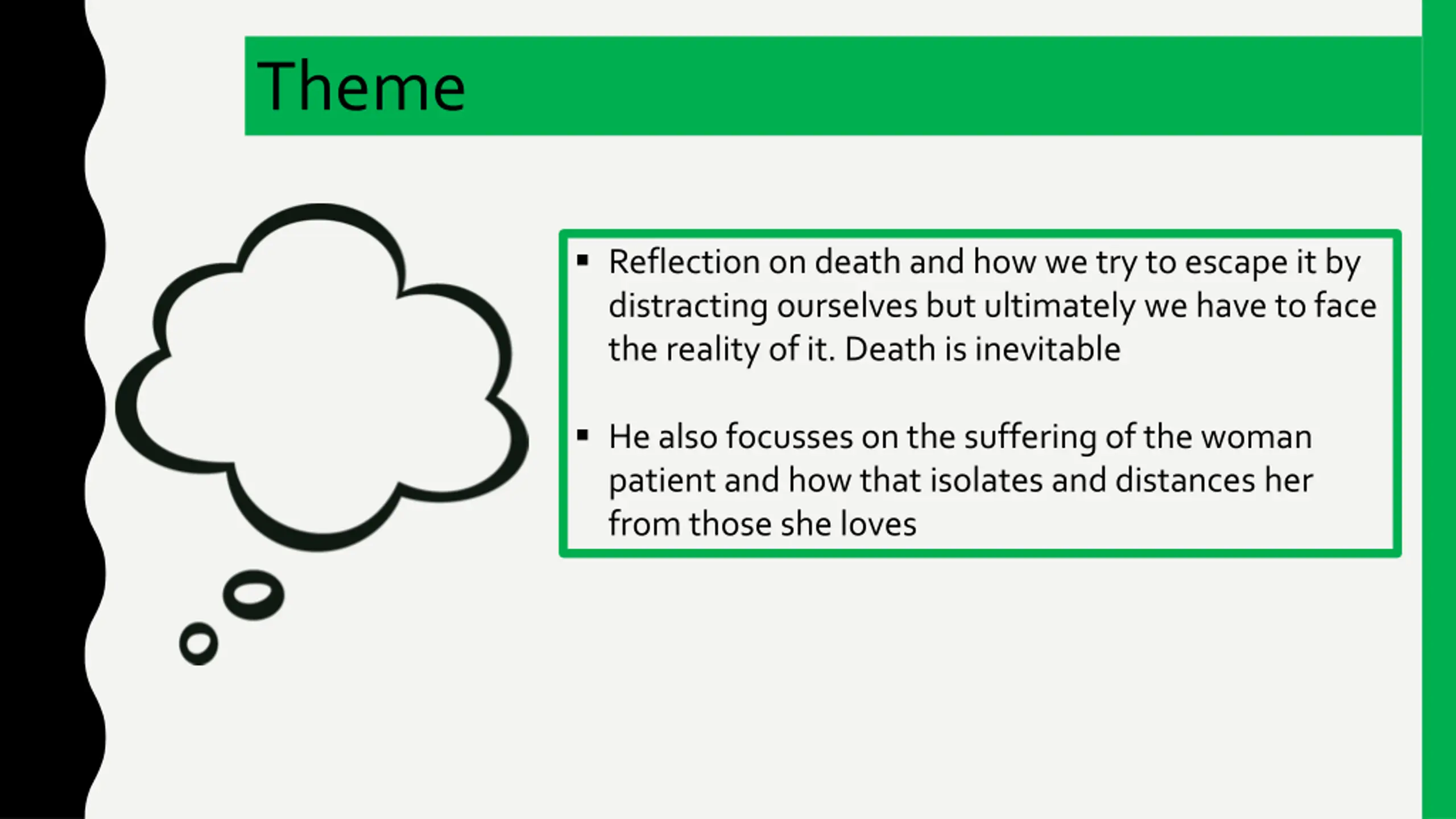 Theme

▪ Reflection on death and how we try to escape it by distracting ourselves but ultimately we have to face the reality of it. Death is inevitable

▪ He also focusses on the suffering of the woman patient and how that isolates and distances her from those she loves